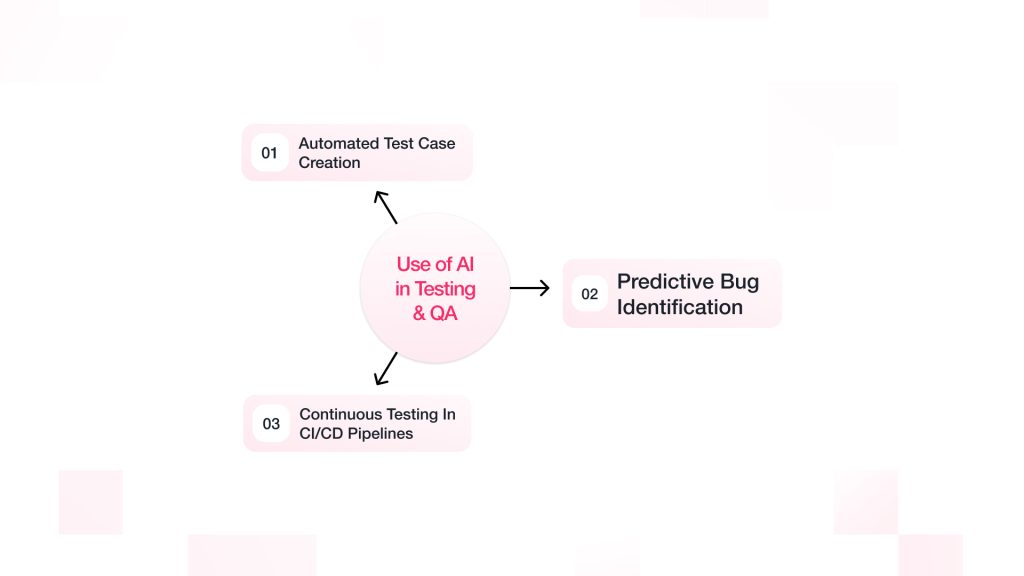 Use of AI in Testing & QA

01 Automated Test Case Creation

02 Predictive Bug Identification

03 Continuous Testing In CI/CD Pipelines